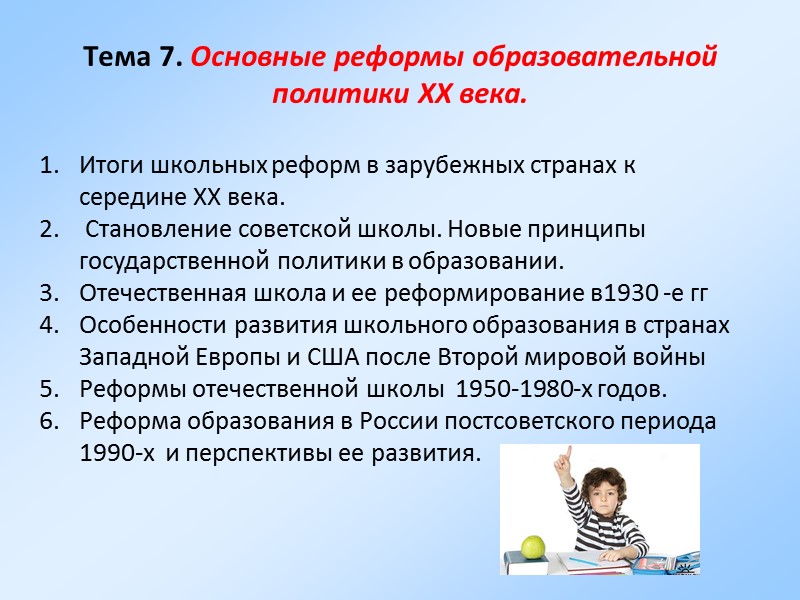 Тема 7. Основные реформы образовательной политики XX века.

1. Итоги школьных реформ в зарубежных странах к середине XX века.
2. Становление советской школы. Новые принципы государственной политики в образовании.
3. Отечественная школа и ее реформирование в1930 -е гг
4. Особенности развития школьного образования в странах Западной Европы и США после Второй мировой войны
5. Реформы отечественной школы 1950-1980-х годов.
6. Реформа образования в России постсоветского периода 1990-х и перспективы ее развития.